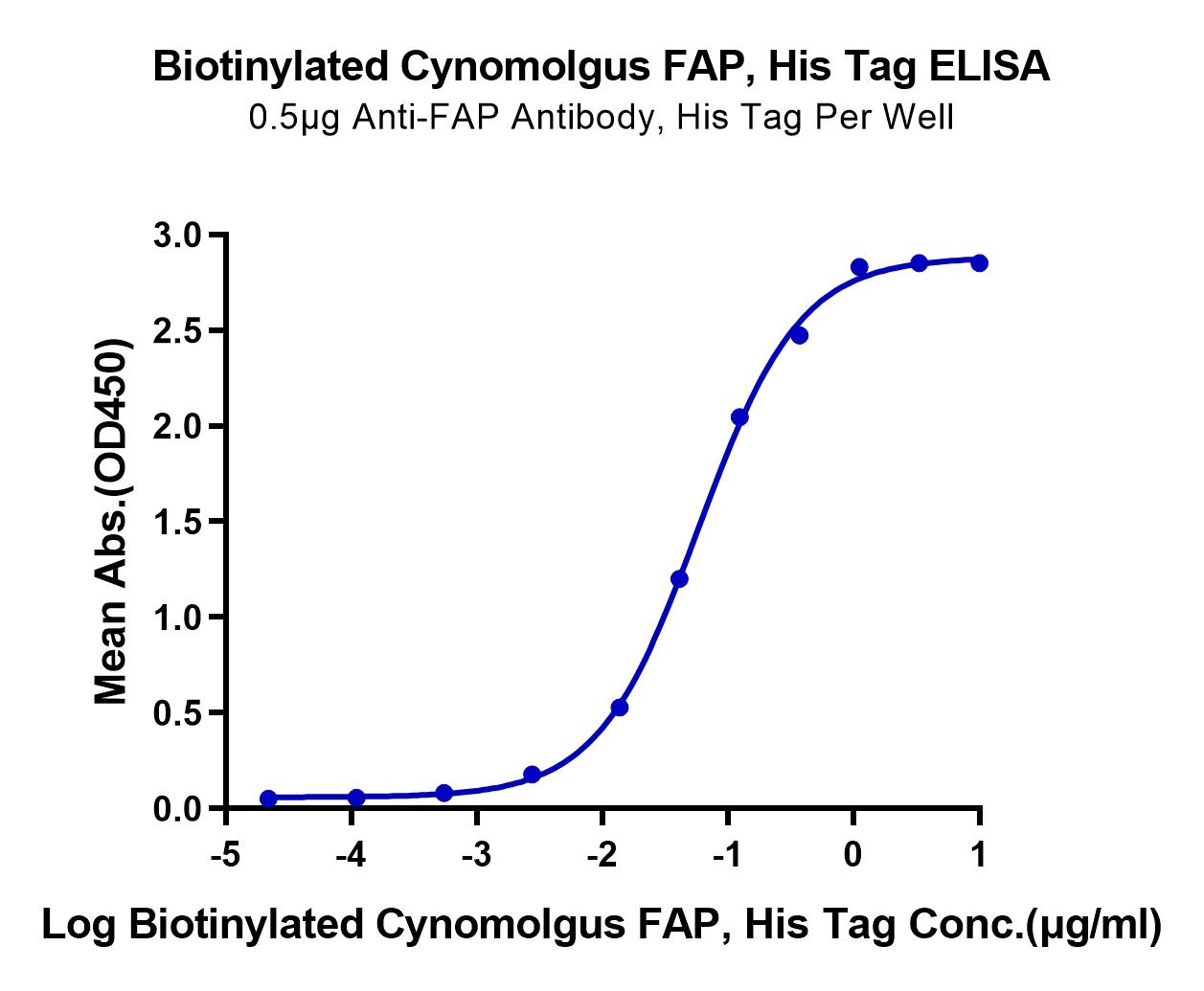 Biotinylated Cynomolgus FAP, His Tag ELISA
0.5μg Anti-FAP Antibody, His Tag Per Well

Mean Abs.(OD450)

3.0
2.5
2.0
1.5
1.0
0.5
0.0

-5
-4
-3
-2
-1
0
1

Log Biotinylated Cynomolgus FAP, His Tag Conc.(μg/ml)